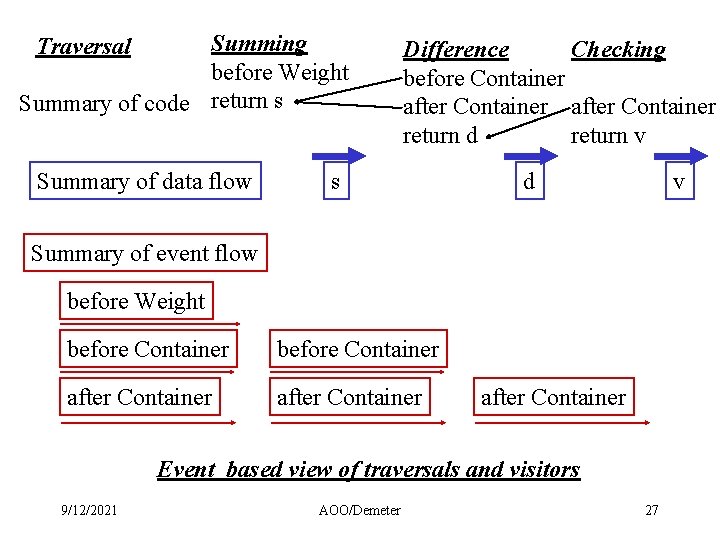 Traversal

Summary of code

Summing
before Weight
return s

Difference
before Container
after Container
return d

Checking
after Container
return v

Summary of data flow

s

d

v

Summary of event flow

before Weight

before Container

before Container

after Container

after Container

after Container

Event based view of traversals and visitors

9/12/2021

AOO/Demeter

27